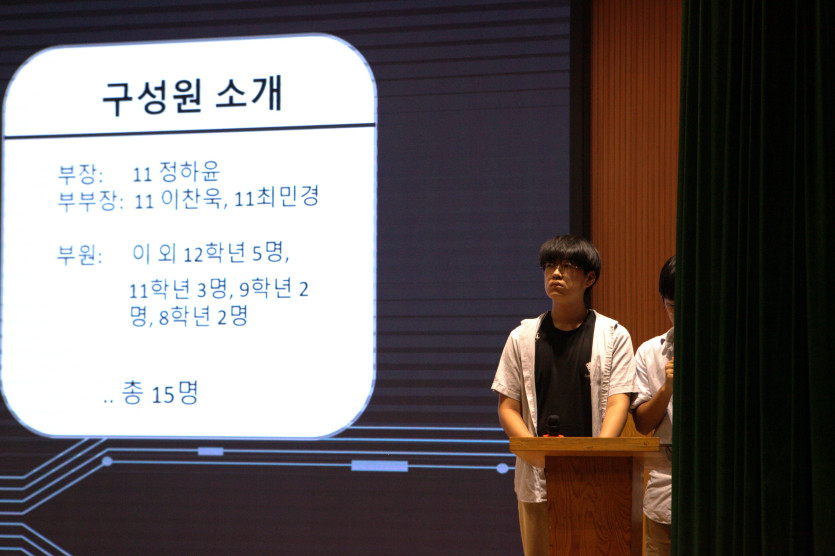 구성원 소개

부장: 11 정하윤
부부장: 11 이찬욱, 11최민경

부원: 이 외 12학년 5명, 11학년 3명, 9학년 2명, 8학년 2명

.. 총 15명